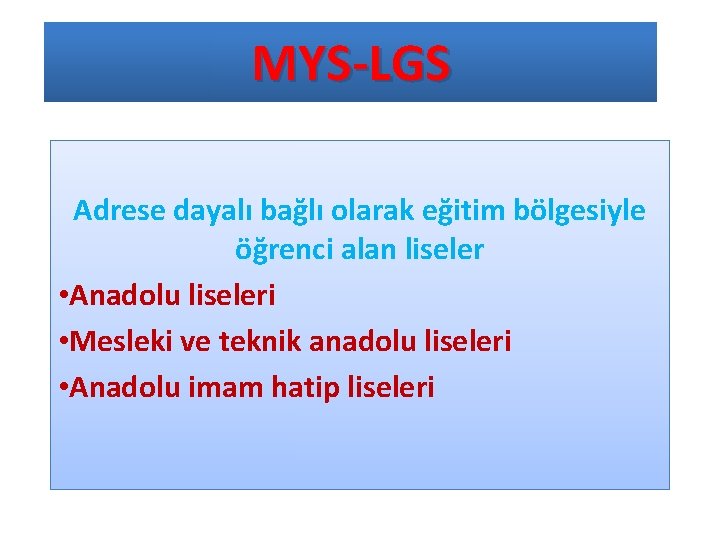 MYS-LGS

Adrese dayalı bağlı olarak eğitim bölgesiyle öğrenci alan liseler

•Anadolu liseleri

•Mesleki ve teknik anadolu liseleri

•Anadolu imam hatip liseleri